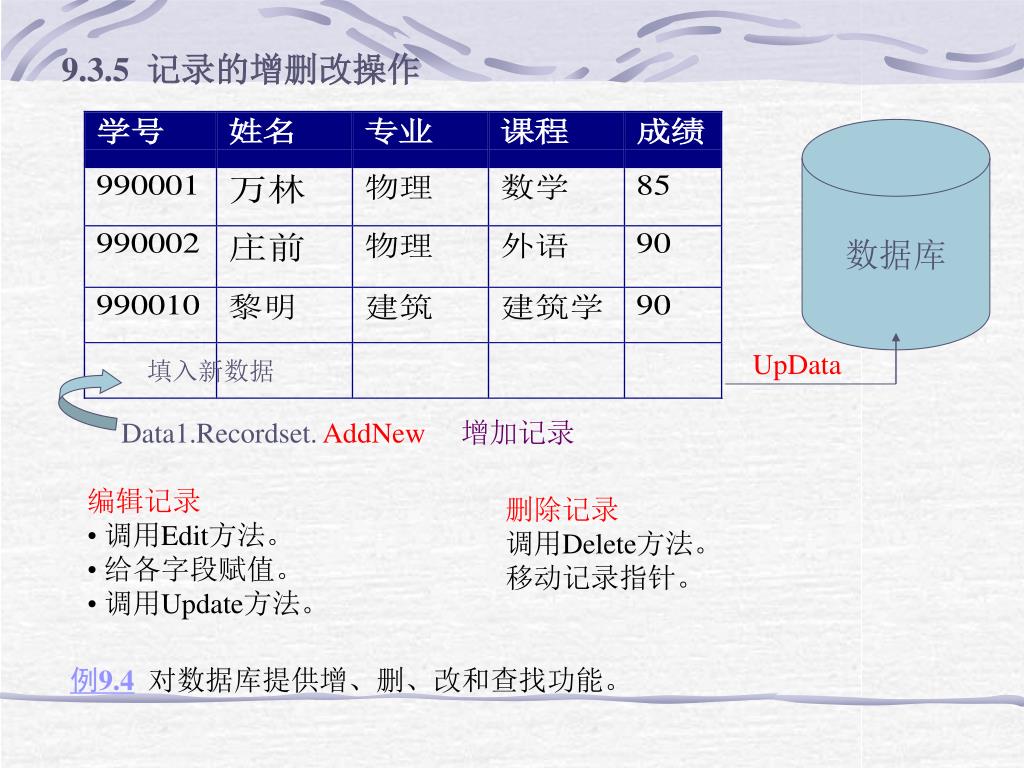 9.3.5 记录的增删改操作

| 学号 | 姓名 | 专业 | 课程 | 成绩 |
|---|---|---|---|---|
| 990001 | 万林 | 物理 | 数学 | 85 |
| 990002 | 庄前 | 物理 | 外语 | 90 |
| 990010 | 黎明 | 建筑 | 建筑学 | 90 |
| 填入新数据 | | | | |

数据库

UpData

Data1.Recordset. AddNew 增加记录

编辑记录
• 调用Edit方法。
• 给各字段赋值。
• 调用Update方法。

删除记录
调用Delete方法。
移动记录指针。

例9.4 对数据库提供增、删、改和查找功能。